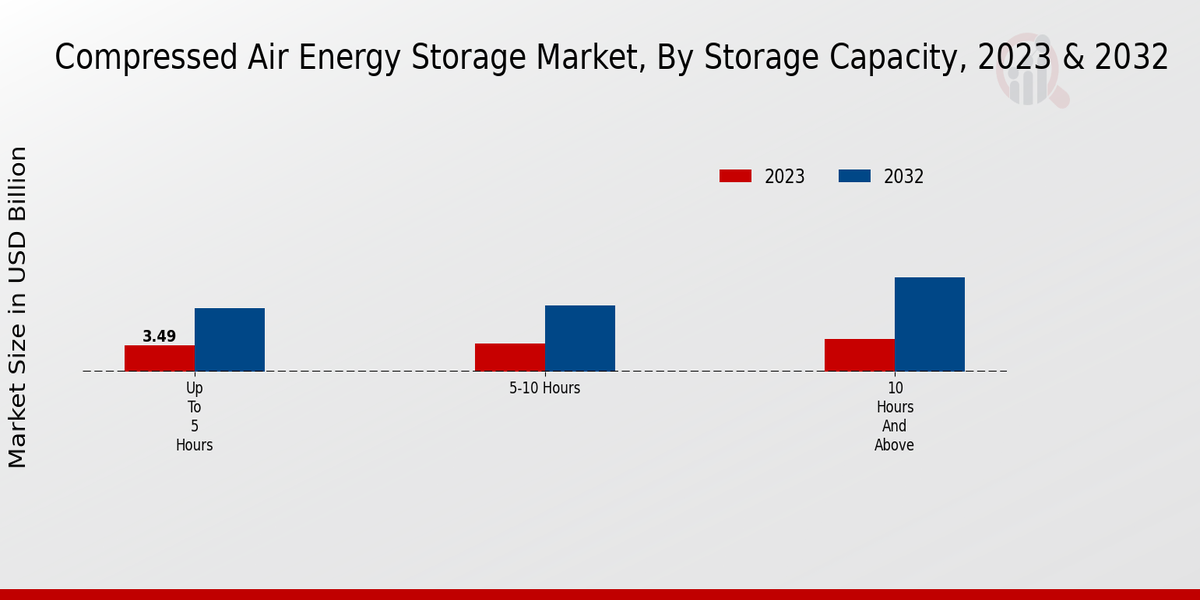 Compressed Air Energy Storage Market, By Storage Capacity, 2023 & 2032

2023
2032

Market Size in USD Billion

3.49

Up To 5 Hours

5-10 Hours

10 Hours And Above